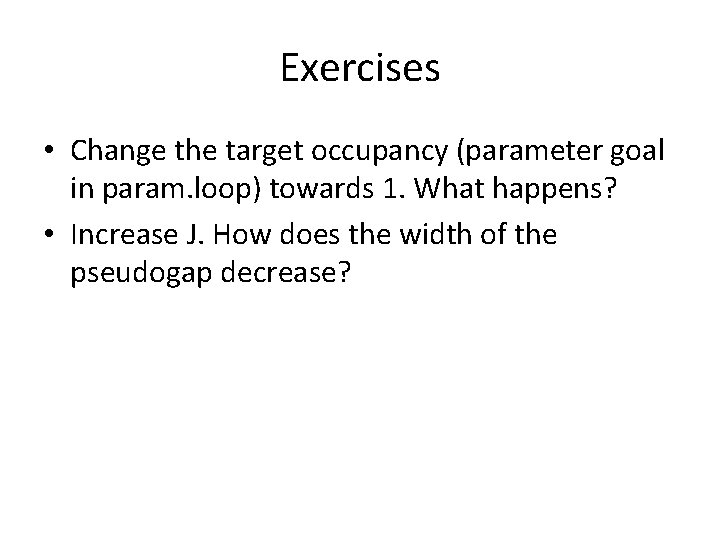 Exercises

• Change the target occupancy (parameter goal in param.loop) towards 1. What happens?

• Increase J. How does the width of the pseudogap decrease?